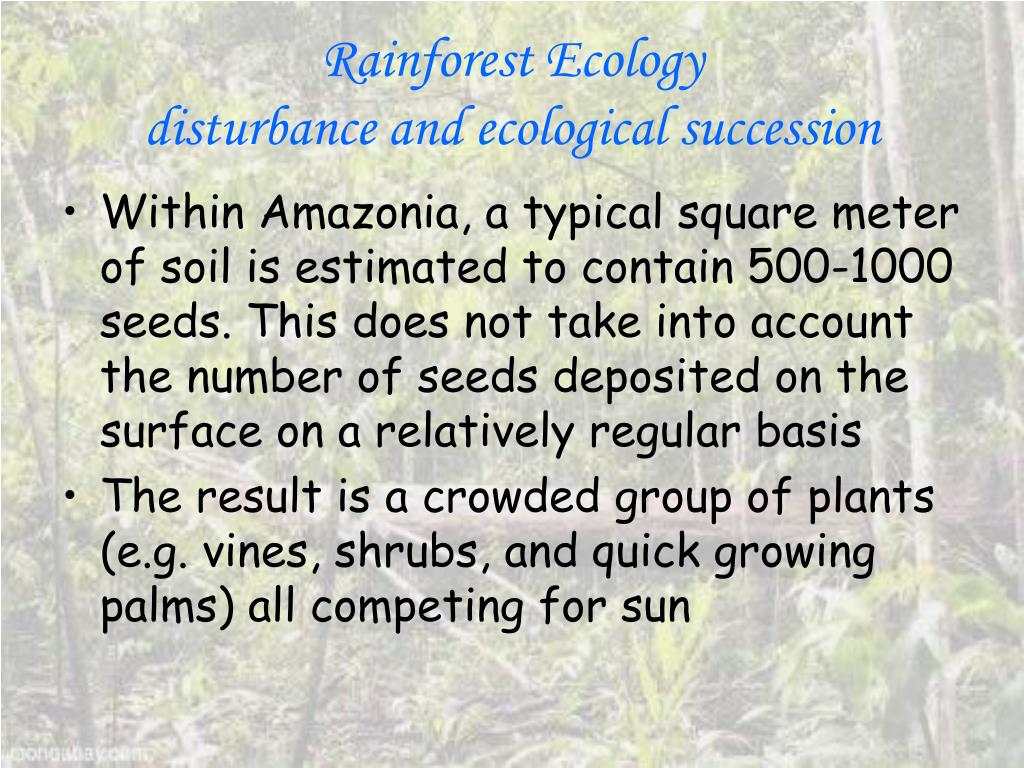 Rainforest Ecology
disturbance and ecological succession

• Within Amazonia, a typical square meter of soil is estimated to contain 500-1000 seeds. This does not take into account the number of seeds deposited on the surface on a relatively regular basis
• The result is a crowded group of plants (e.g. vines, shrubs, and quick growing palms) all competing for sun

mongabay.com